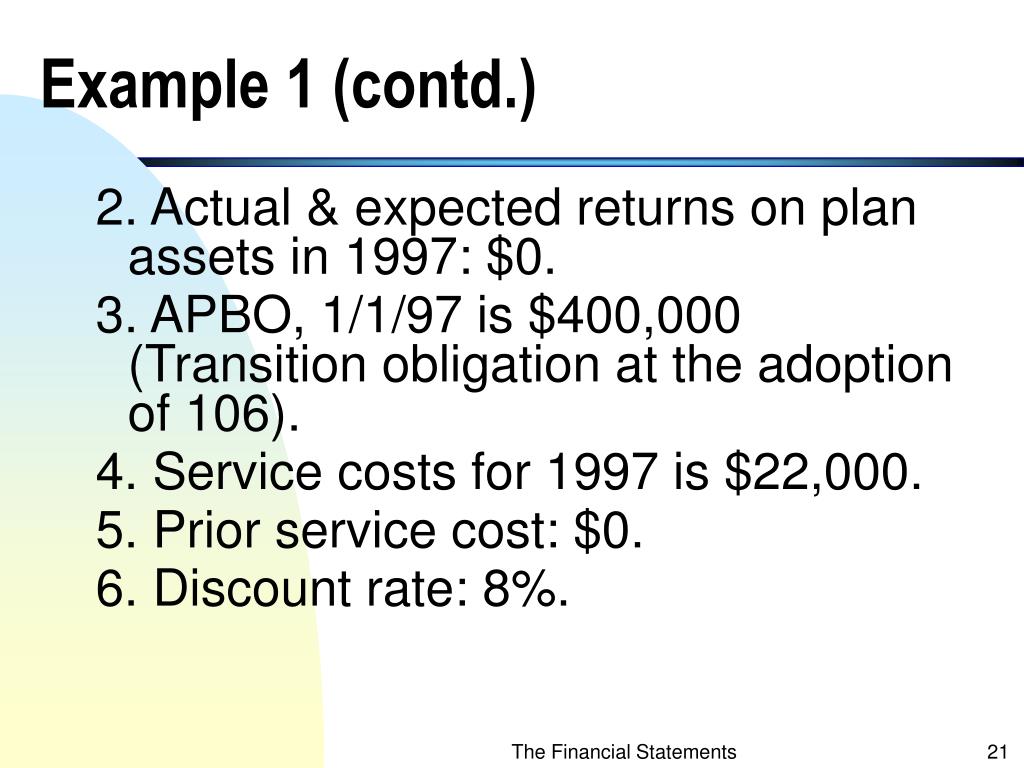 Example 1 (contd.)

2. Actual & expected returns on plan assets in 1997: \$0.

3. APBO, 1/1/97 is \$400,000 (Transition obligation at the adoption of 106).

4. Service costs for 1997 is \$22,000.

5. Prior service cost: \$0.

6. Discount rate: 8%.

The Financial Statements

21